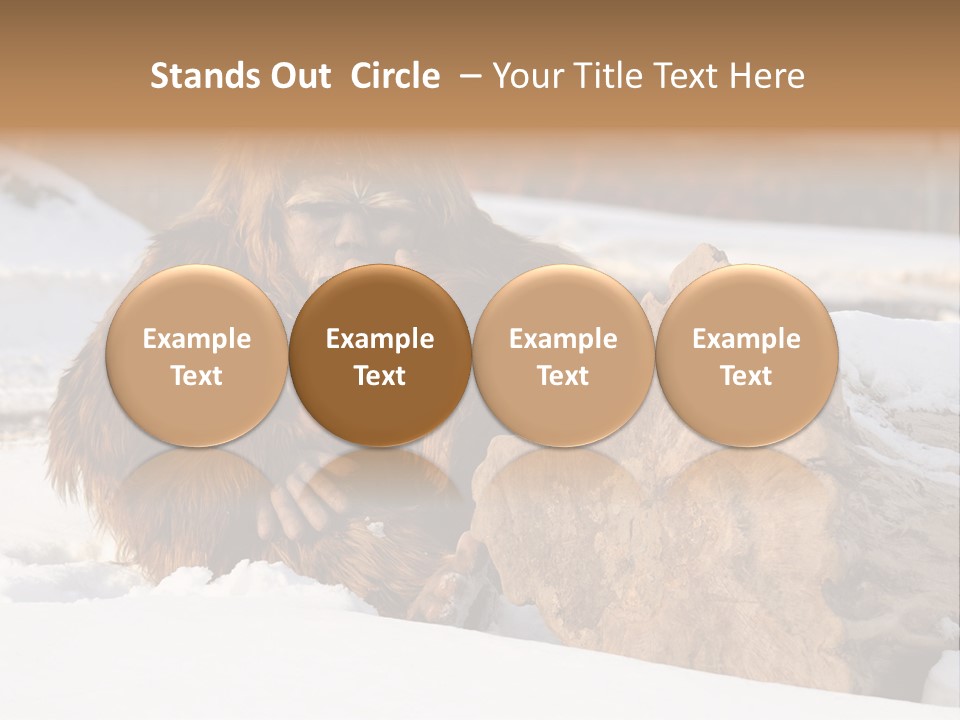 Stands Out Circle – Your Title Text Here

Example Text

Example Text

Example Text

Example Text